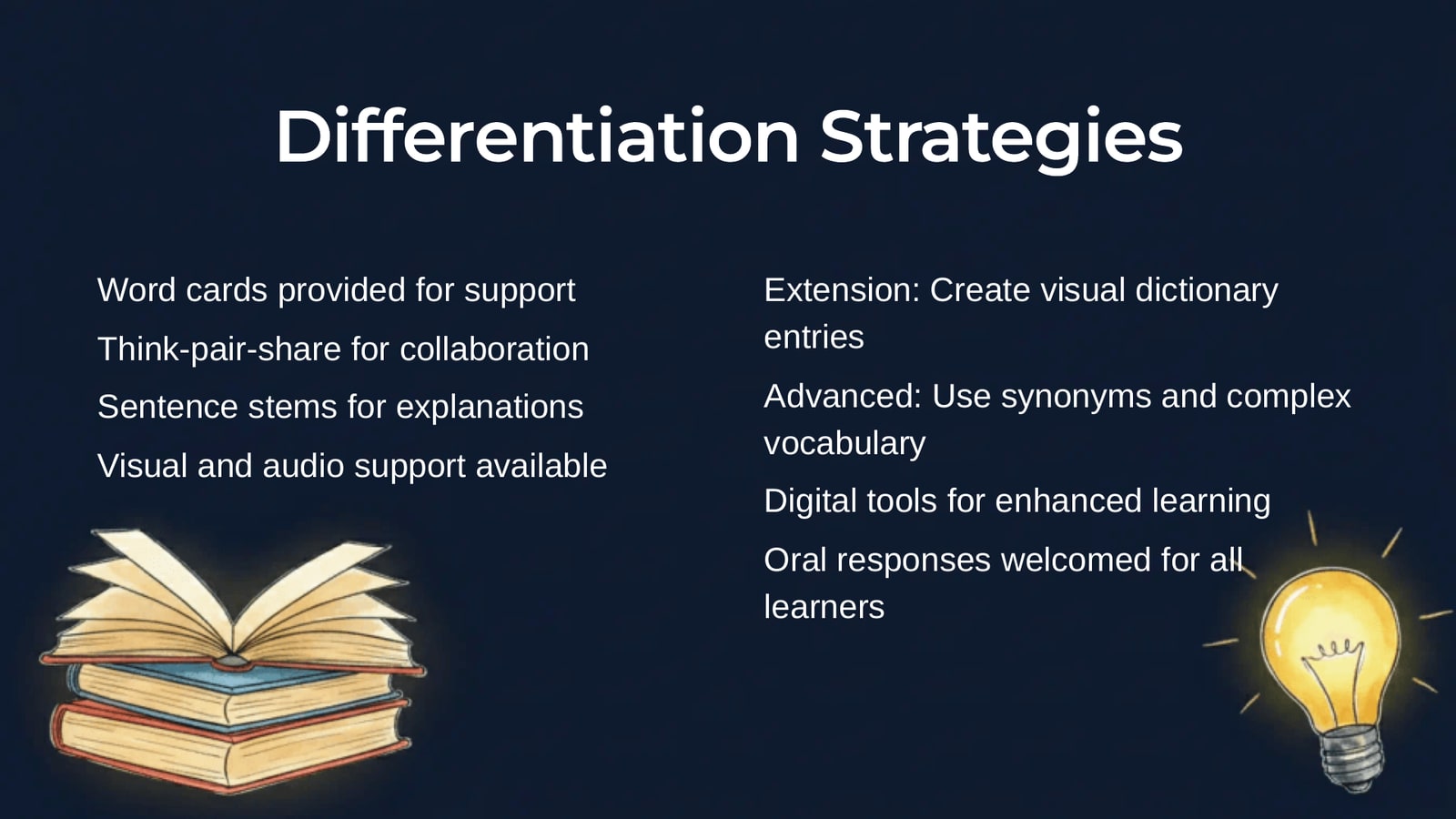 Differentiation Strategies

Word cards provided for support

Think-pair-share for collaboration

Sentence stems for explanations

Visual and audio support available

Extension: Create visual dictionary entries

Advanced: Use synonyms and complex vocabulary

Digital tools for enhanced learning

Oral responses welcomed for all learners